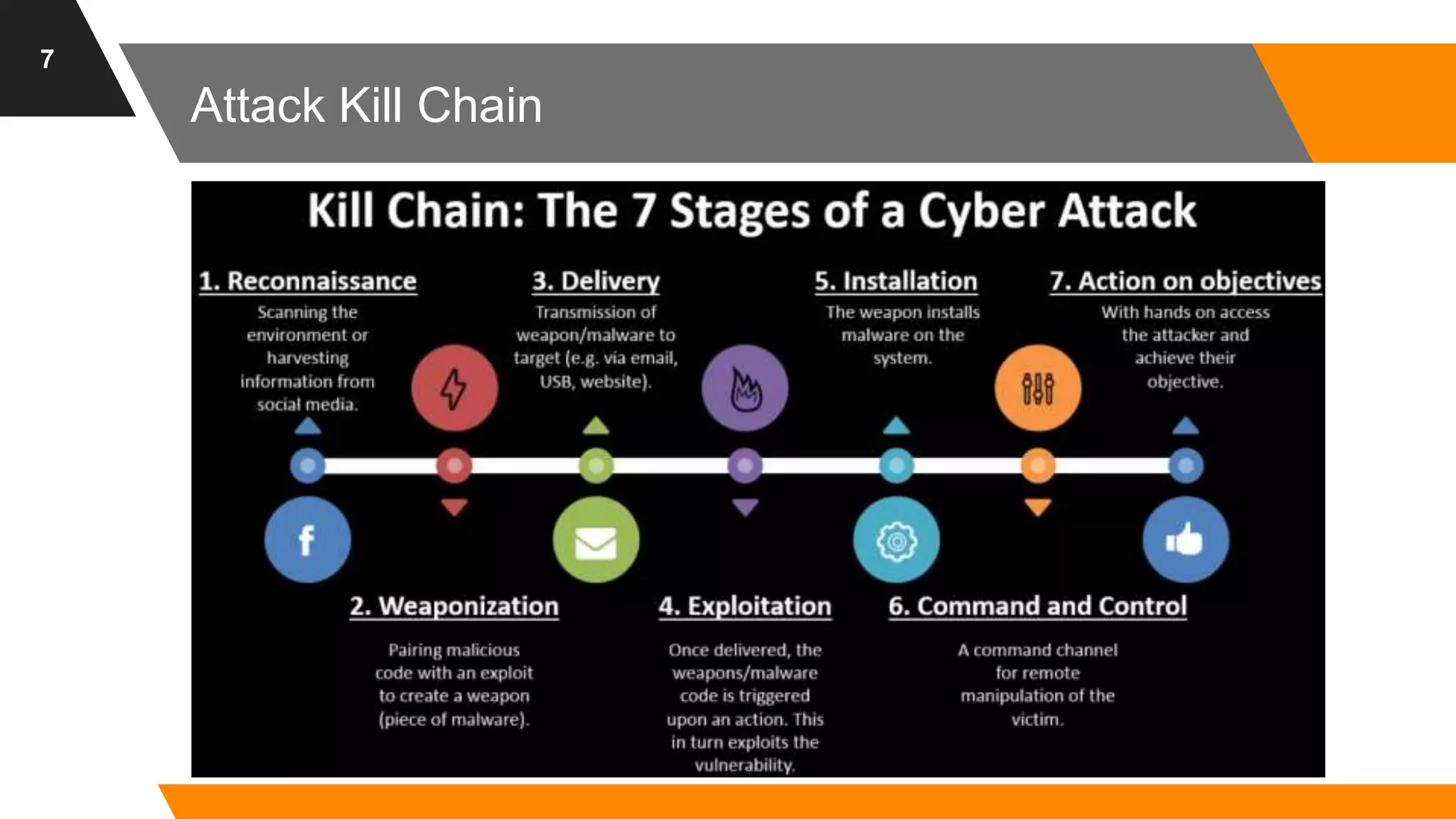 7

Attack Kill Chain

Kill Chain: The 7 Stages of a Cyber Attack

1. Reconnaissance
Scanning the environment or harvesting information from social media.

3. Delivery
Transmission of weapon/malware to target (e.g. via email, USB, website).

5. Installation
The weapon installs malware on the system.

7. Action on objectives
With hands on access the attacker and achieve their objective.

2. Weaponization
Pairing malicious code with an exploit to create a weapon (piece of malware).

4. Exploitation
Once delivered, the weapons/malware code is triggered upon an action. This in turn exploits the vulnerability.

6. Command and Control
A command channel for remote manipulation of the victim.